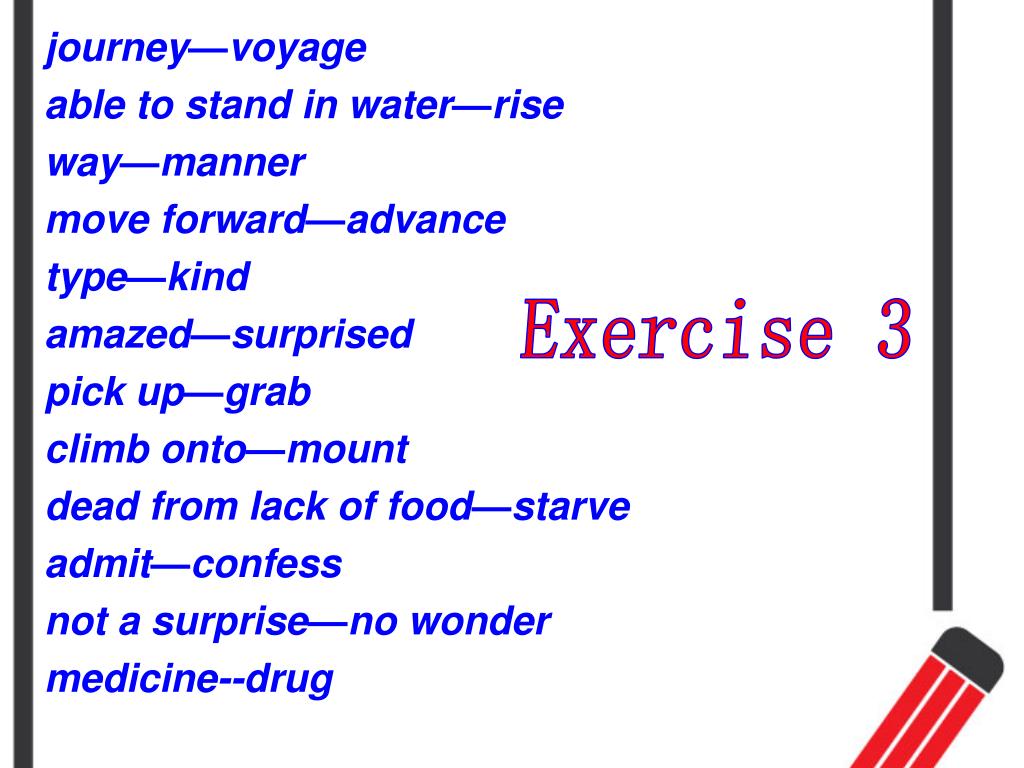 journey—voyage
able to stand in water—rise
way—manner
move forward—advance
type—kind
amazed—surprised
pick up—grab
climb onto—mount
dead from lack of food—starve
admit—confess
not a surprise—no wonder
medicine--drug

Exercise 3